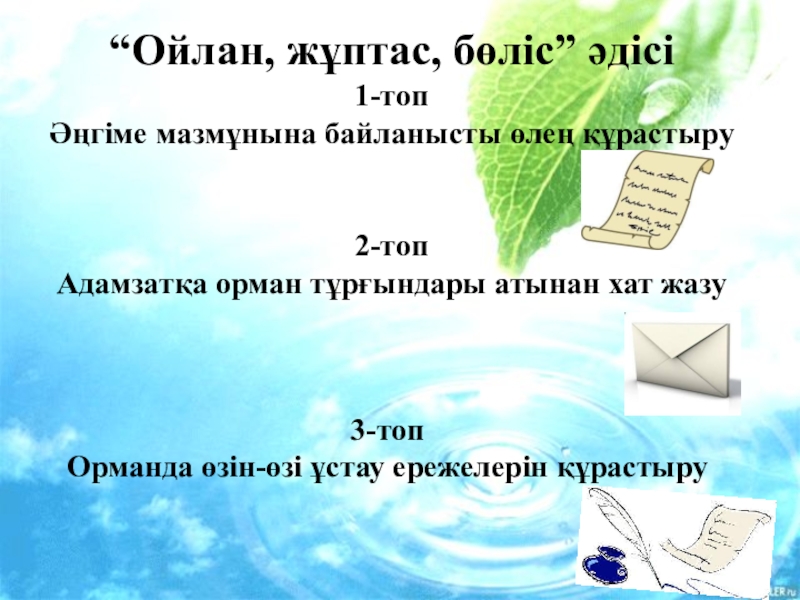 “Ойлан, жұптас, бөліс” әдісі
1-топ
Әңгіме мазмұнына байланысты өлең құрастыру

2-топ
Адамзатқа орман тұрғындары атынан хат жазу

3-топ
Орманда өзін-өзі ұстау ережелерін құрастыру